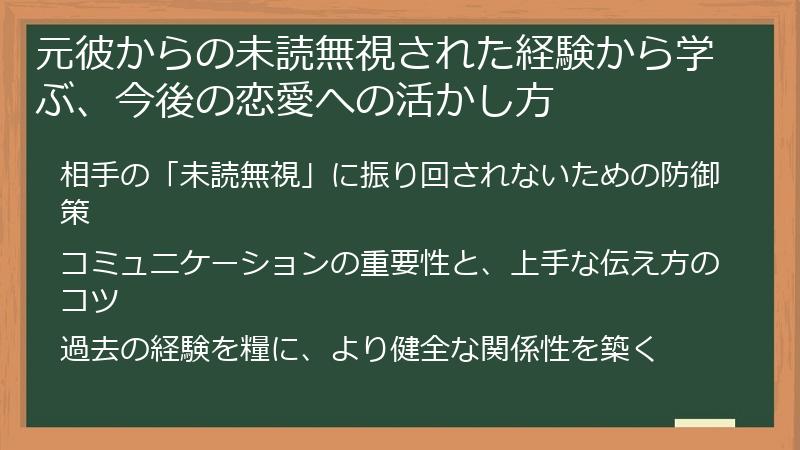 元彼からの未読無視された経験から学ぶ、今後の恋愛への活かし方

相手の「未読無視」に振り回されないための防御策

コミュニケーションの重要性と、上手な伝え方のコツ

過去の経験を糧に、より健全な関係性を築く